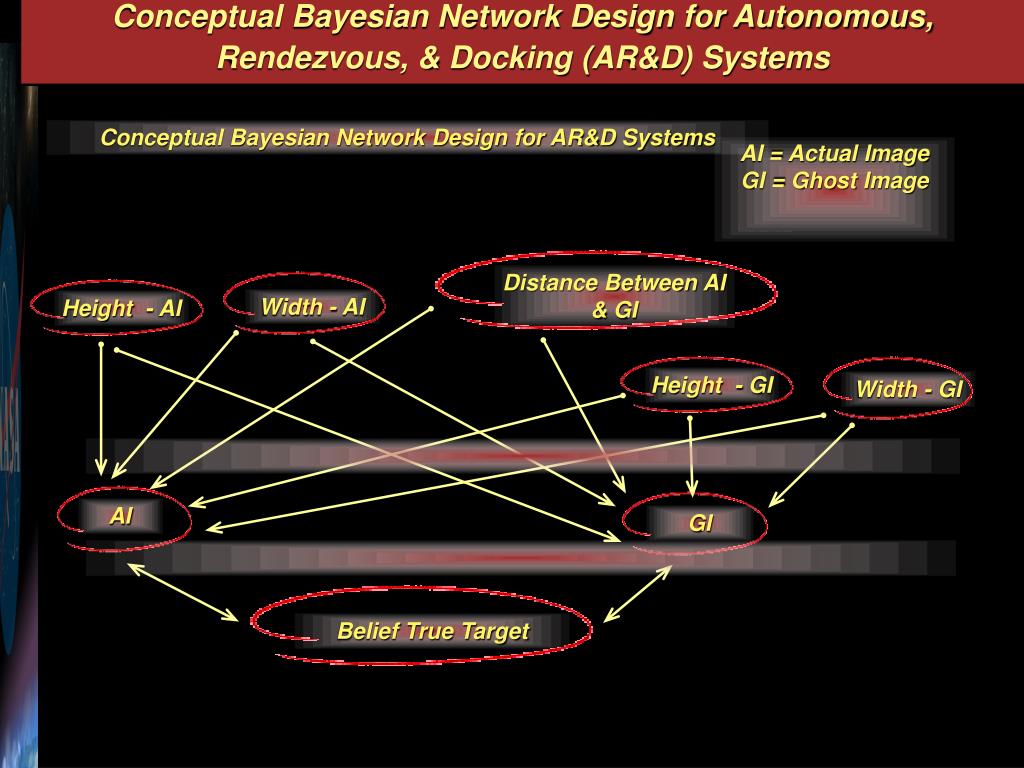 Conceptual Bayesian Network Design for Autonomous, Rendezvous, & Docking (AR&D) Systems

Conceptual Bayesian Network Design for AR&D Systems

AI = Actual Image
GI = Ghost Image

Height - AI

Width - AI

Distance Between AI & GI

Height - GI

Width - GI

AI

GI

Belief True Target